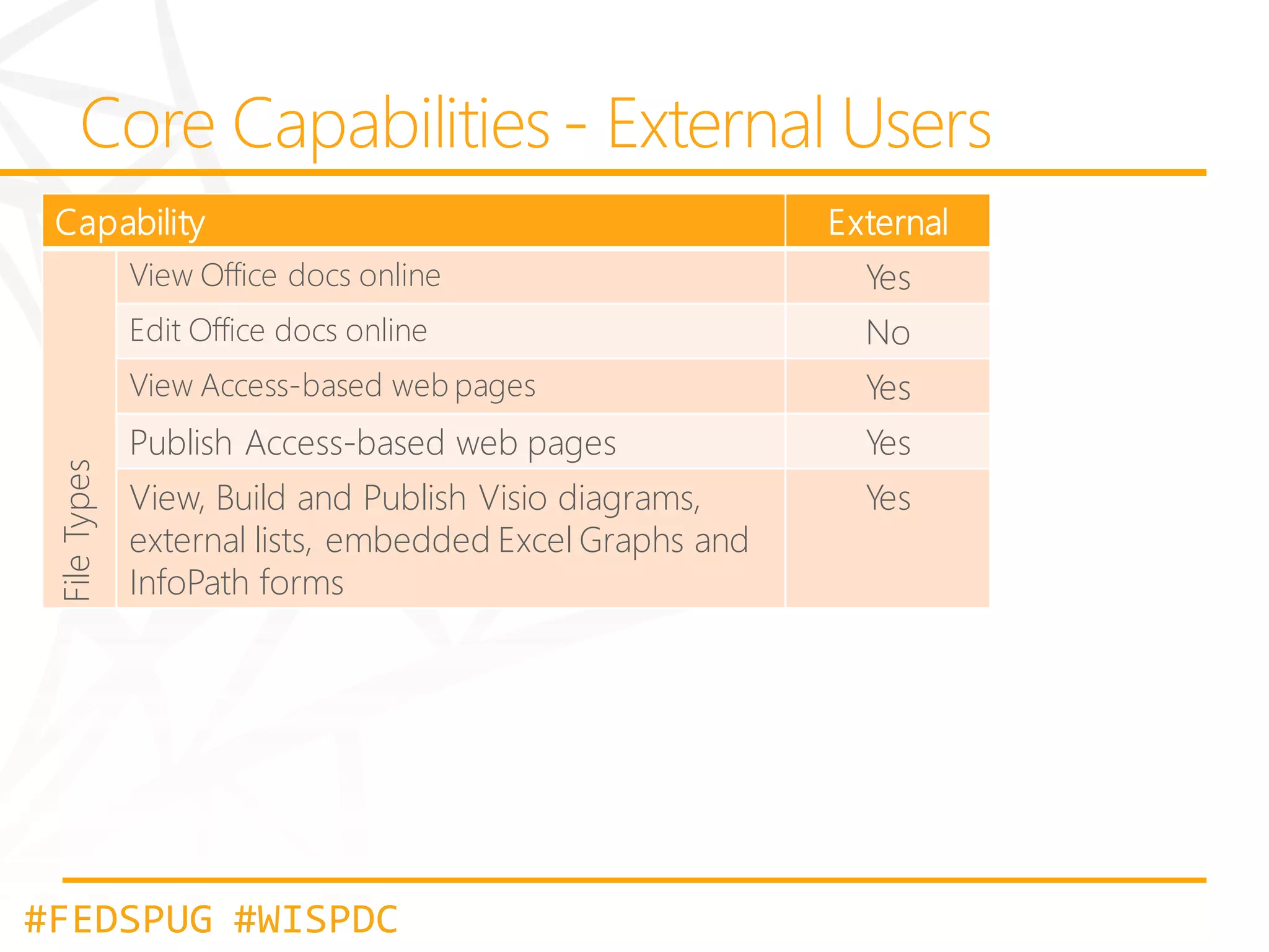 Core Capabilities - External Users

| Capability | | External |
|---|---|---|
| File Types | View Office docs online | Yes |
| | Edit Office docs online | No |
| | View Access-based web pages | Yes |
| | Publish Access-based web pages | Yes |
| | View, Build and Publish Visio diagrams, external lists, embedded Excel Graphs and InfoPath forms | Yes |

#FEDSPUG #WISPDC